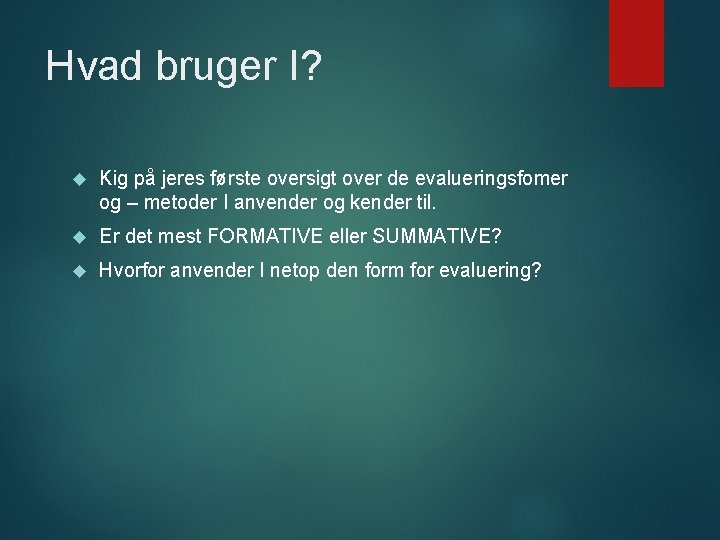 Hvad bruger I?

Kig på jeres første oversigt over de evalueringsfomer og – metoder I anvender og kender til.

Er det mest FORMATIVE eller SUMMATIVE?

Hvorfor anvender I netop den form for evaluering?